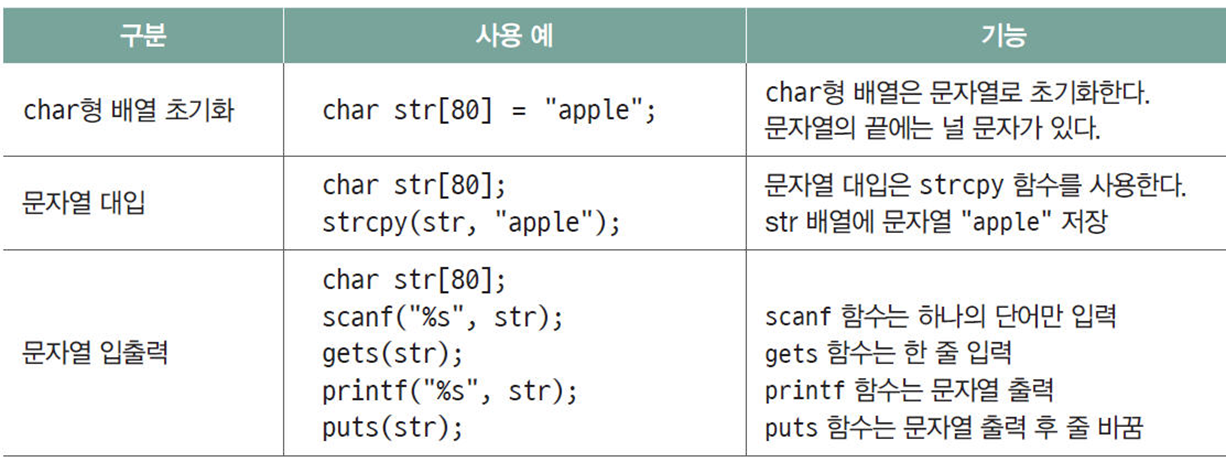 | 구분 | 사용 예 | 기능 |
|---|---|---|
| char형 배열 초기화 | char str[80] = "apple"; | char형 배열은 문자열로 초기화한다. 문자열의 끝에는 널 문자가 있다. |
| 문자열 대입 | char str[80]; strcpy(str, "apple"); | 문자열 대입은 strcpy 함수를 사용한다. str 배열에 문자열 "apple" 저장 |
| 문자열 입출력 | char str[80]; scanf("%s", str); gets(str); printf("%s", str); puts(str); | scanf 함수는 하나의 단어만 입력 gets 함수는 한 줄 입력 printf 함수는 문자열 출력 puts 함수는 문자열 출력 후 줄 바꿈 |